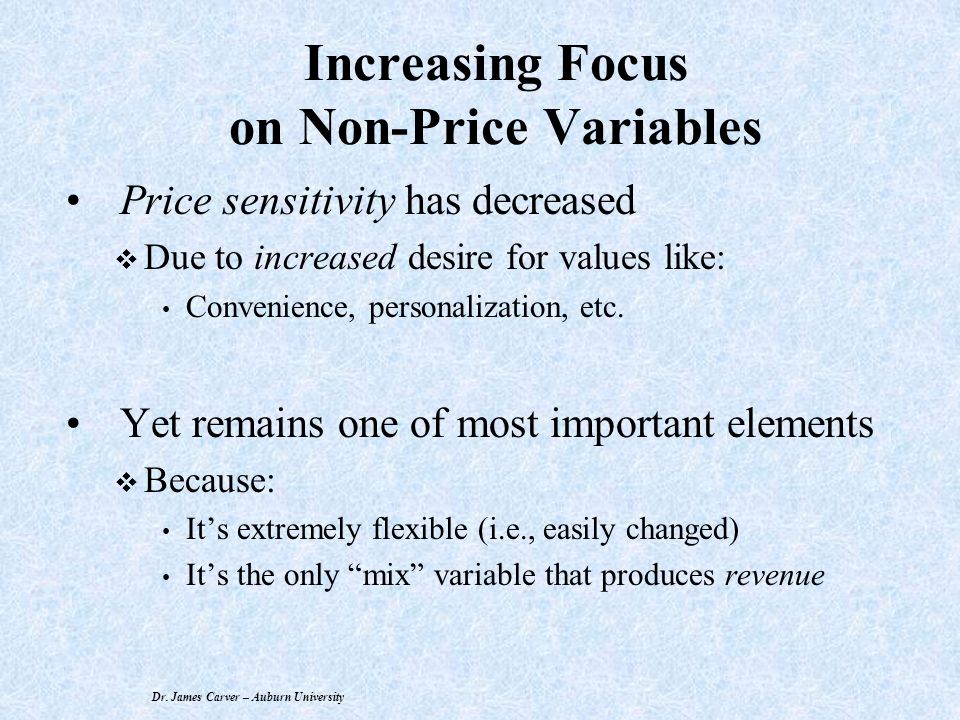 Increasing Focus on Non-Price Variables

• Price sensitivity has decreased
 ❖ Due to increased desire for values like:
 • Convenience, personalization, etc.

• Yet remains one of most important elements
 ❖ Because:
 • It's extremely flexible (i.e., easily changed)
 • It's the only "mix" variable that produces revenue

Dr. James Carver – Auburn University